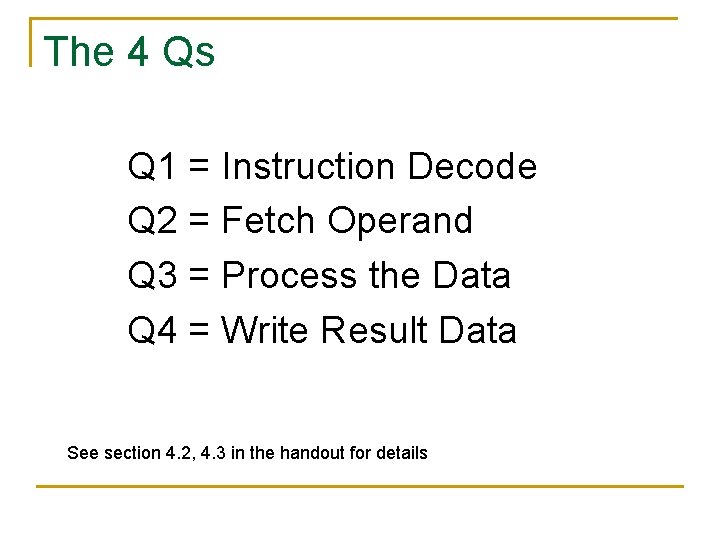 The 4 Qs

Q1 = Instruction Decode
Q2 = Fetch Operand
Q3 = Process the Data
Q4 = Write Result Data

See section 4.2, 4.3 in the handout for details